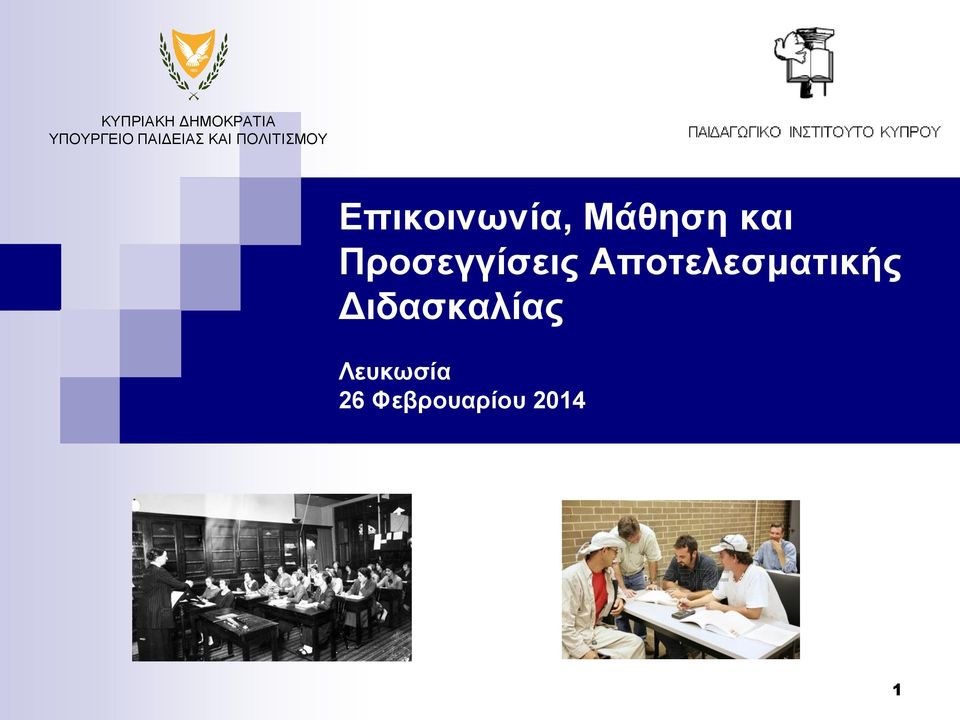 ΚΥΠΡΙΑΚΗ ΔΗΜΟΚΡΑΤΙΑ
ΥΠΟΥΡΓΕΙΟ ΠΑΙΔΕΙΑΣ ΚΑΙ ΠΟΛΙΤΙΣΜΟΥ

ΠΑΙΔΑΓΩΓΙΚΟ ΙΝΣΤΙΤΟΥΤΟ ΚΥΠΡΟΥ

Επικοινωνία, Μάθηση και Προσεγγίσεις Αποτελεσματικής Διδασκαλίας

Λευκωσία
26 Φεβρουαρίου 2014

1